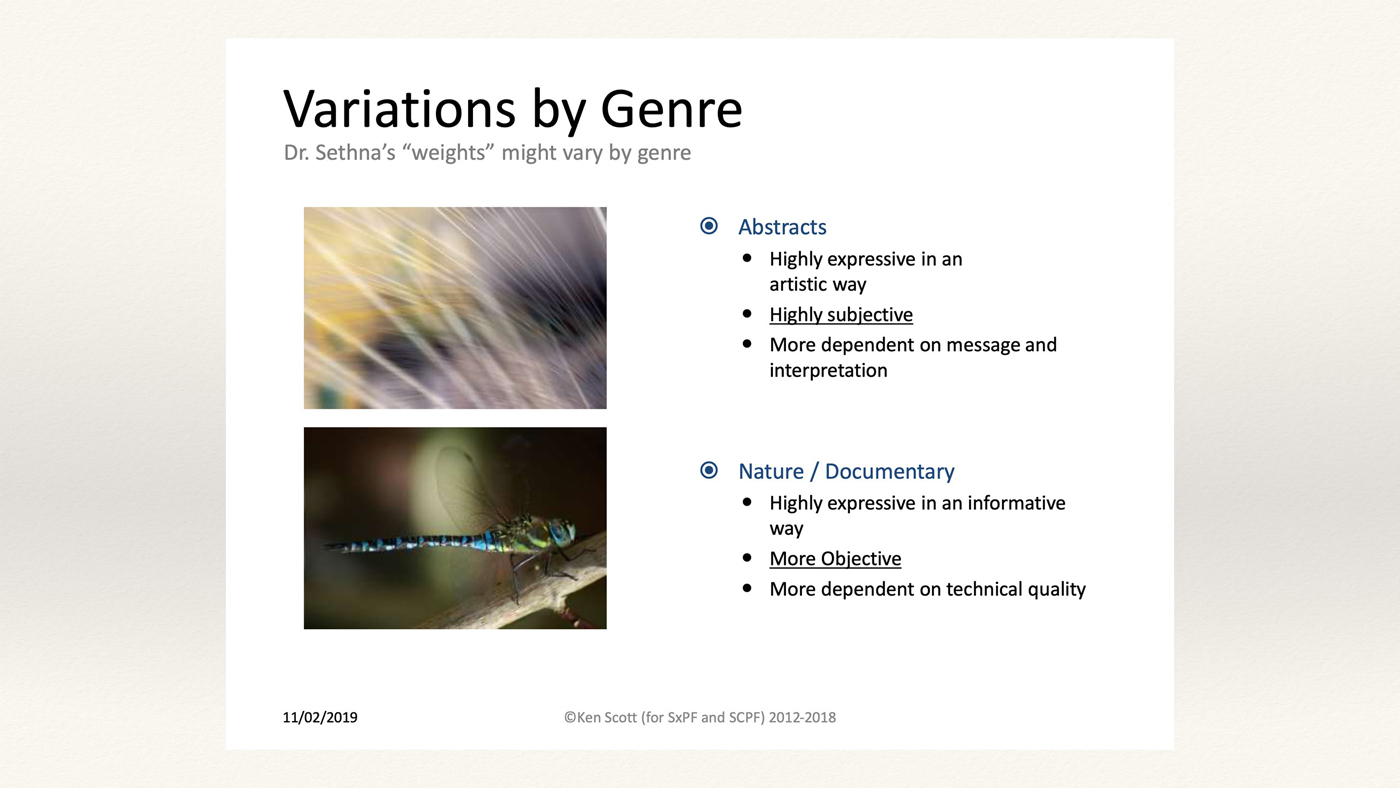 Variations by Genre

Dr. Sethna's "weights" might vary by genre

Abstracts

- Highly expressive in an artistic way
- Highly subjective
- More dependent on message and interpretation

Nature / Documentary

- Highly expressive in an informative way
- More Objective
- More dependent on technical quality

11/02/2019

©Ken Scott (for SxPF and SCPF) 2012-2018